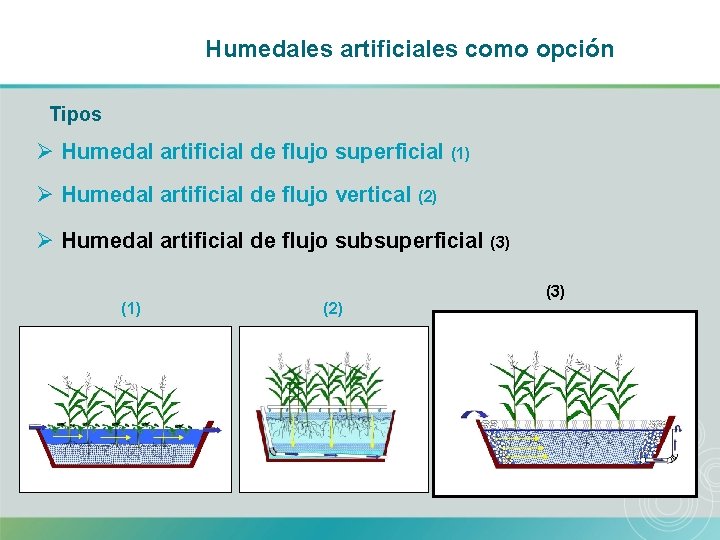 Humedales artificiales como opción

Tipos

➢ Humedal artificial de flujo superficial (1)

➢ Humedal artificial de flujo vertical (2)

➢ Humedal artificial de flujo subsuperficial (3)

(1)

(2)

(3)